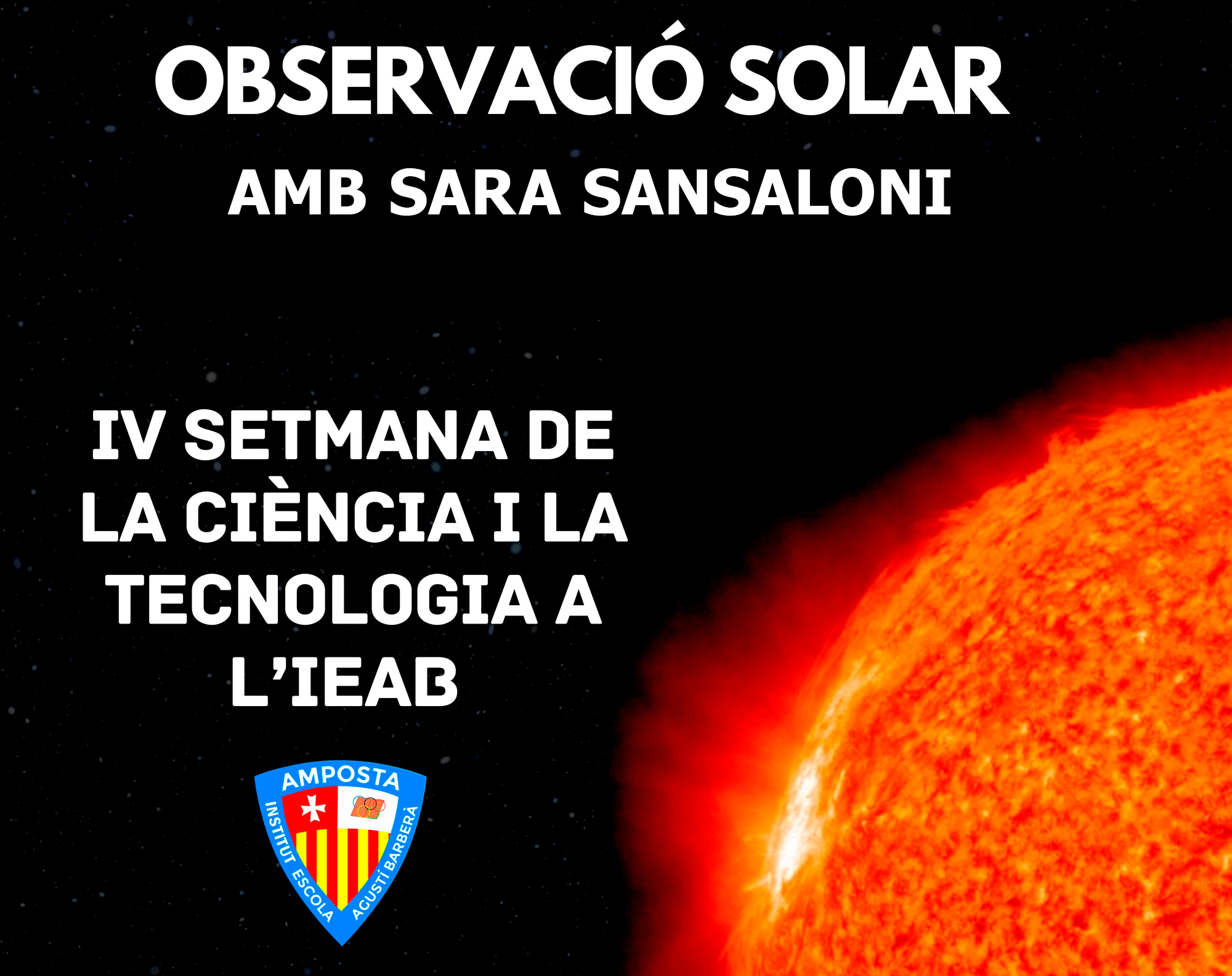 OBSERVACIÓ SOLAR
AMB SARA SANSALONI

IV SETMANA DE LA CIÈNCIA I LA TECNOLOGIA A L'IEAB

AMPOSTA
INSTITUT ESCOLA
AGUSTÍ BARBERÀ